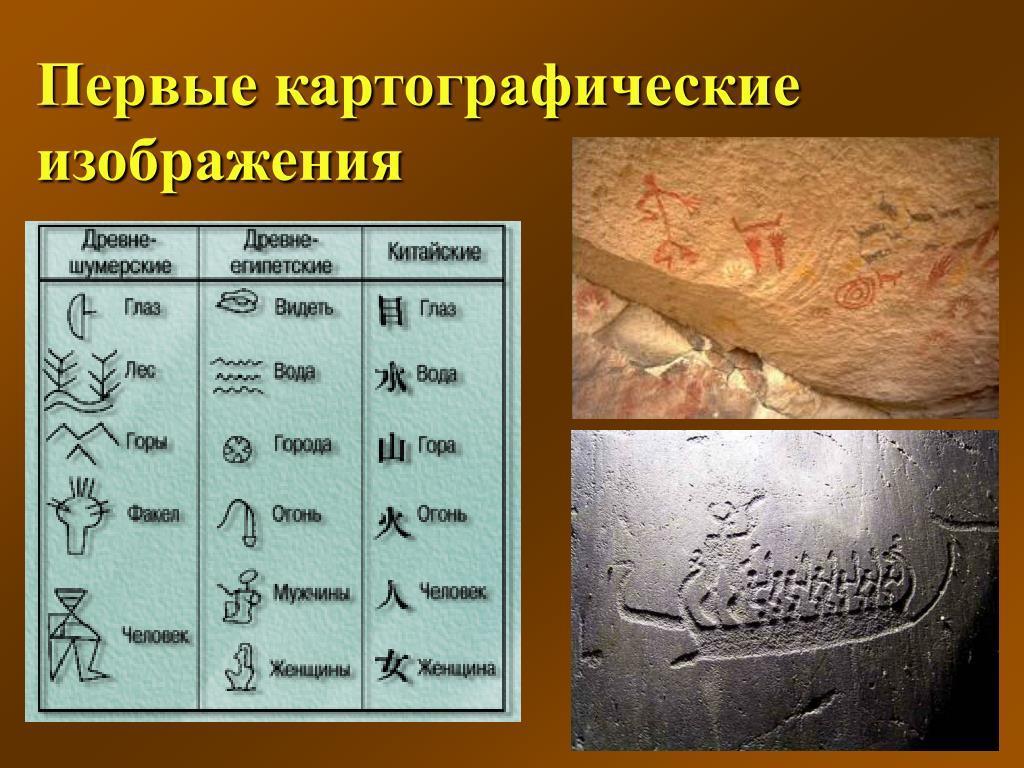 Первые картографические изображения

| Древне-шумерские | Древне-египетские | Китайские |
|---|---|---|
| Глаз | Видеть | 目 Глаз |
| Лес | Вода | 水 Вода |
| Горы | Города | 山 Гора |
| Факел | Огонь | 火 Огонь |
| Человек | Мужчины | 人 Человек |
| | Женщины | 女 Женщина |